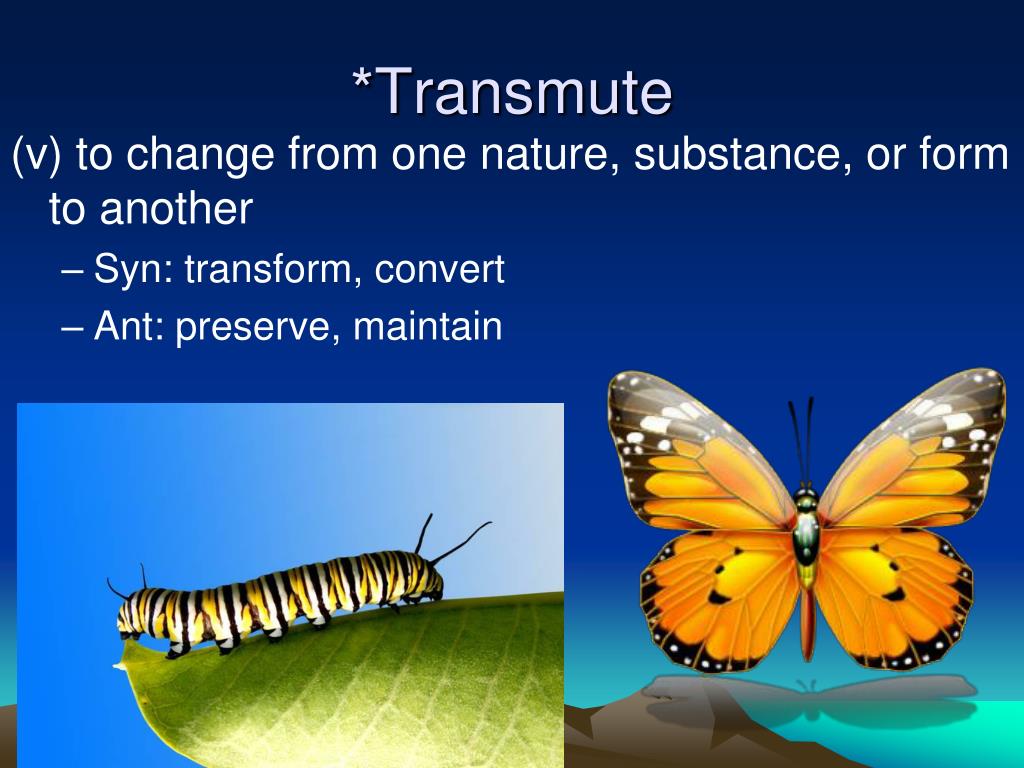 *Transmute

(v) to change from one nature, substance, or form to another

– Syn: transform, convert

– Ant: preserve, maintain